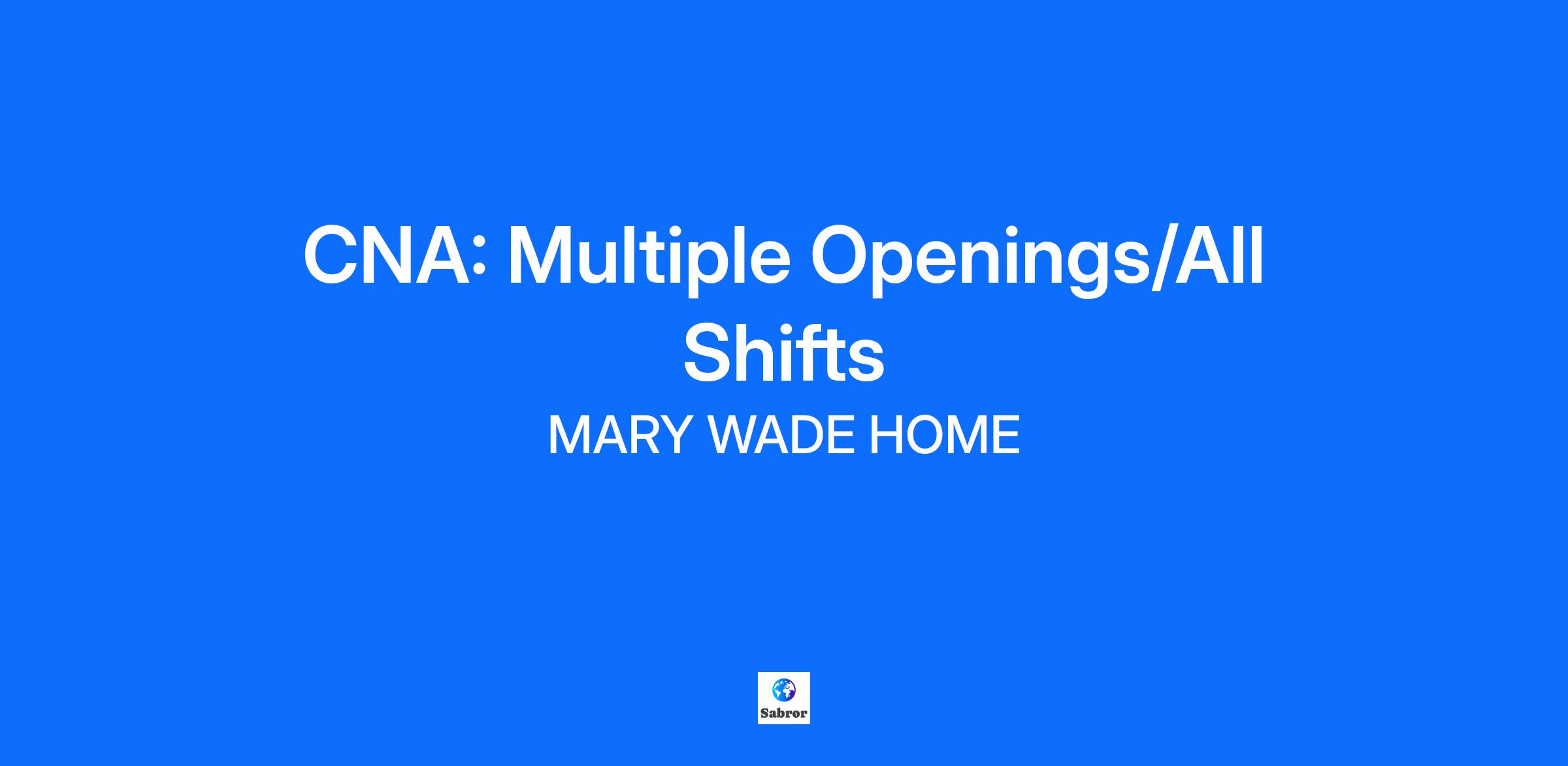 CNA: Multiple Openings/All Shifts

MARY WADE HOME

Sabror